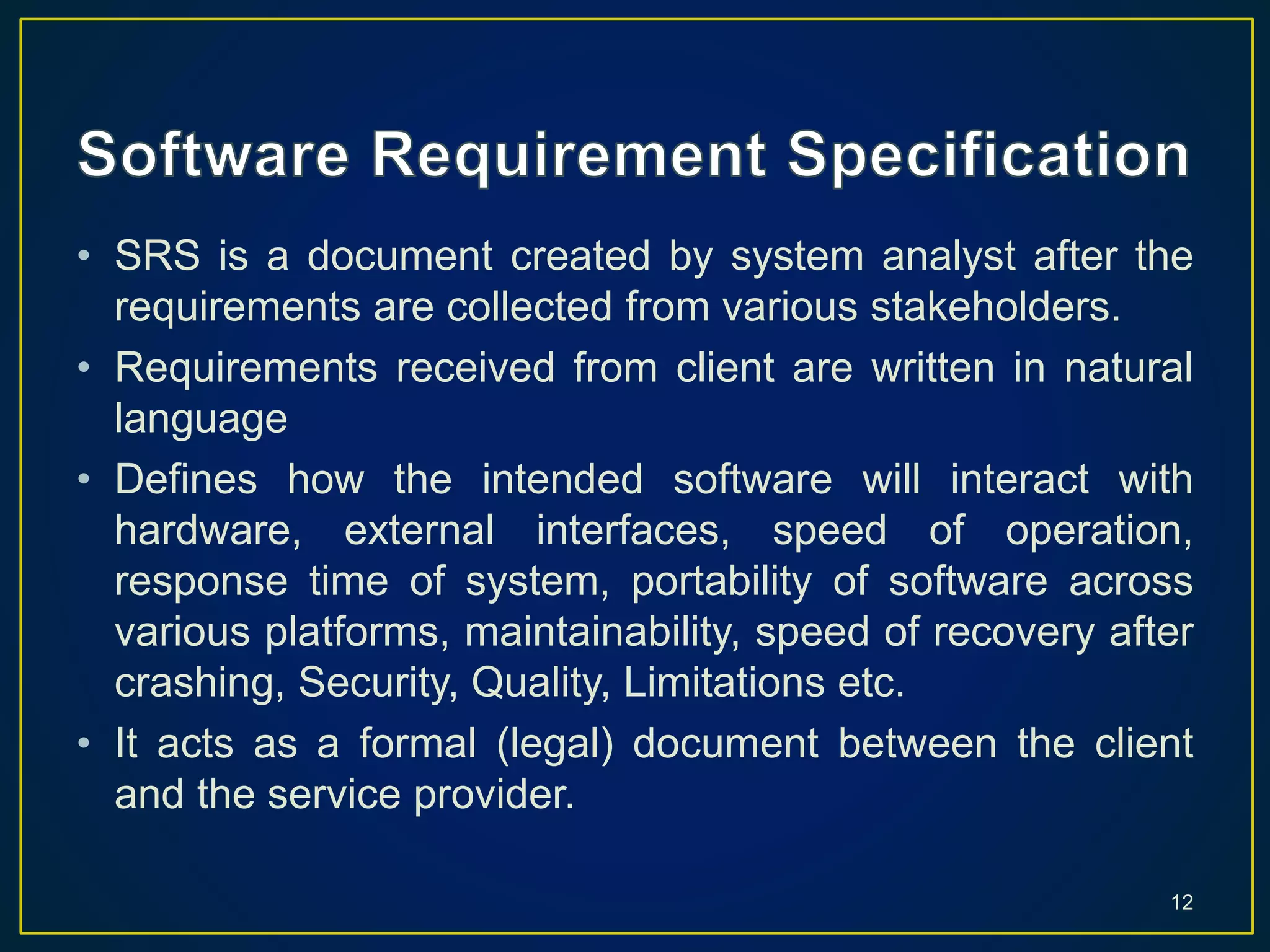 Software Requirement Specification

• SRS is a document created by system analyst after the requirements are collected from various stakeholders.

• Requirements received from client are written in natural language

• Defines how the intended software will interact with hardware, external interfaces, speed of operation, response time of system, portability of software across various platforms, maintainability, speed of recovery after crashing, Security, Quality, Limitations etc.

• It acts as a formal (legal) document between the client and the service provider.

12